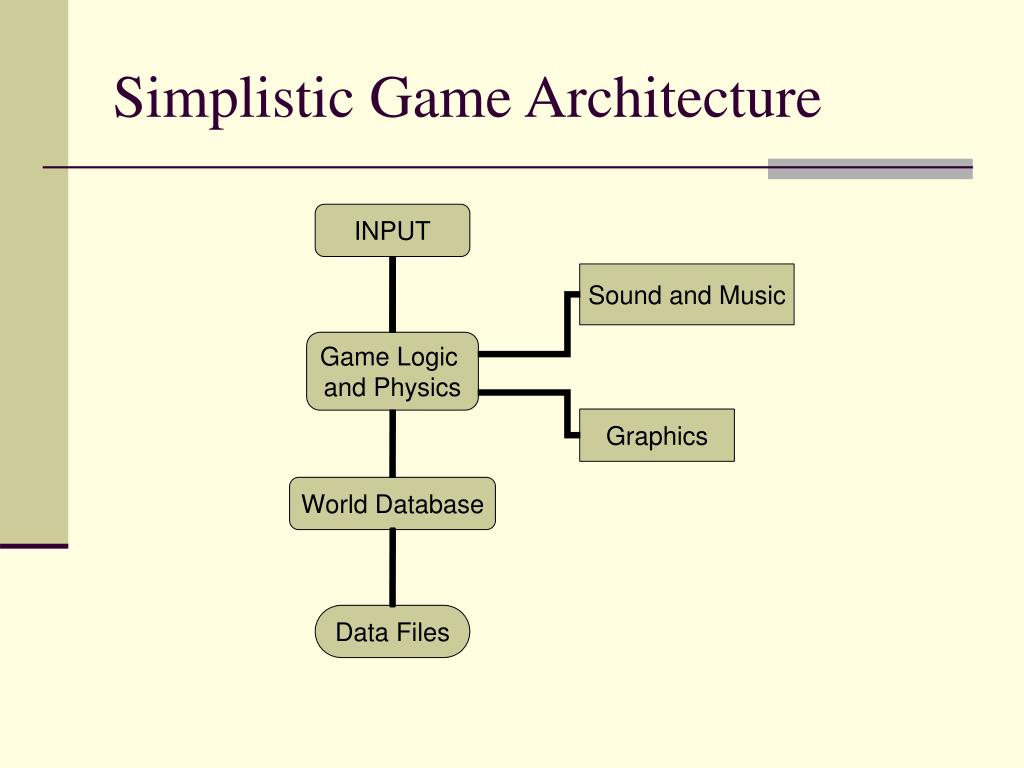 Simplistic Game Architecture

INPUT

Sound and Music

Game Logic and Physics

Graphics

World Database

Data Files